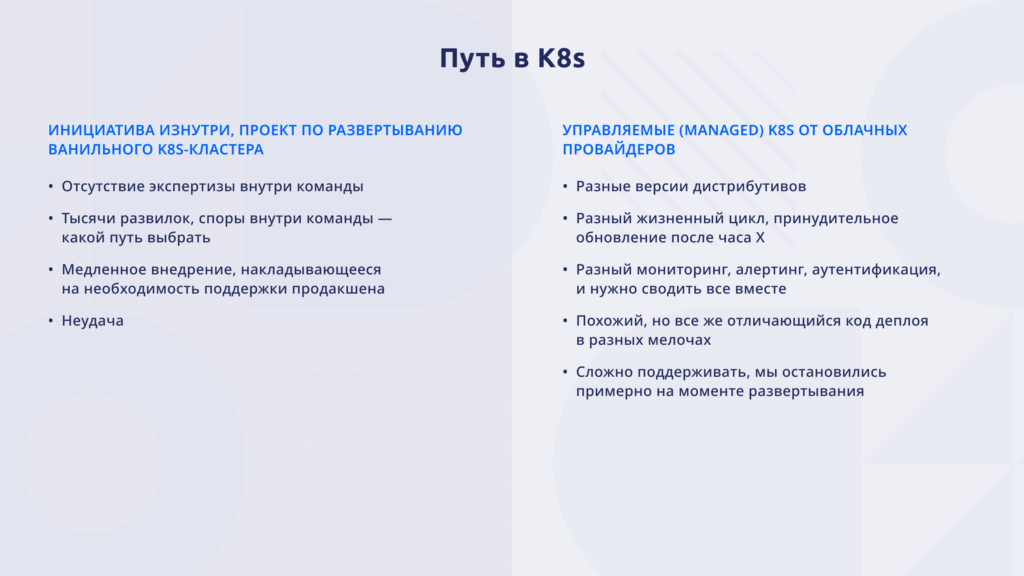 Путь в K8s

ИНИЦИАТИВА ИЗНУТРИ, ПРОЕКТ ПО РАЗВЕРТЫВАНИЮ ВАНИЛЬНОГО K8S-КЛАСТЕРА

• Отсутствие экспертизы внутри команды
• Тысячи развилок, споры внутри команды — какой путь выбрать
• Медленное внедрение, накладывающееся на необходимость поддержки продакшена
• Неудача

УПРАВЛЯЕМЫЕ (MANAGED) K8S ОТ ОБЛАЧНЫХ ПРОВАЙДЕРОВ

• Разные версии дистрибутивов
• Разный жизненный цикл, принудительное обновление после часа X
• Разный мониторинг, алертинг, аутентификация, и нужно сводить все вместе
• Похожий, но все же отличающийся код деплоя в разных мелочах
• Сложно поддерживать, мы остановились примерно на моменте развертывания